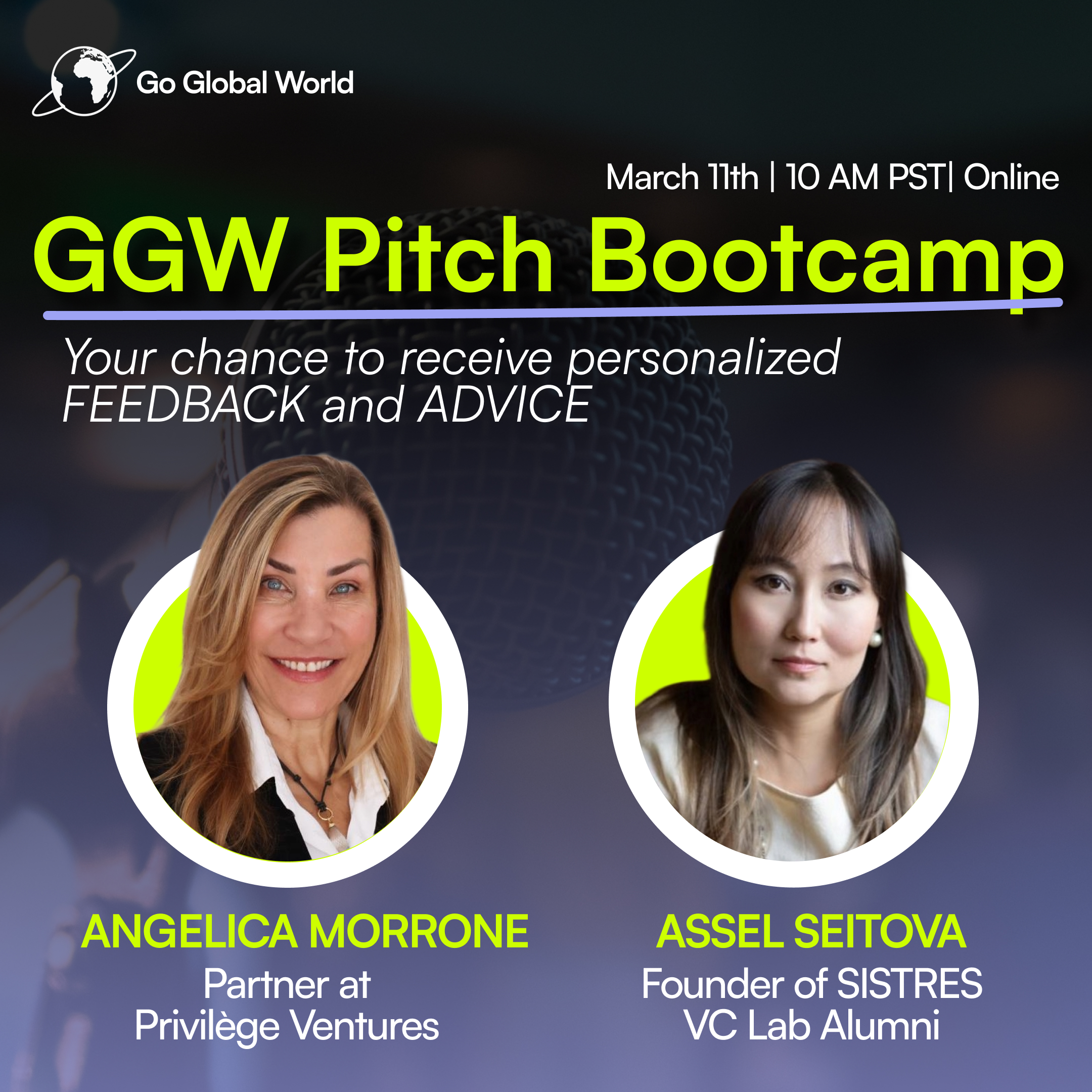 Go Global World

March 11th | 10 AM PST| Online

GGW Pitch Bootcamp

Your chance to receive personalized FEEDBACK and ADVICE

ANGELICA MORRONE
Partner at
Privilège Ventures

ASSEL SEITOVA
Founder of SISTRES
VC Lab Alumni